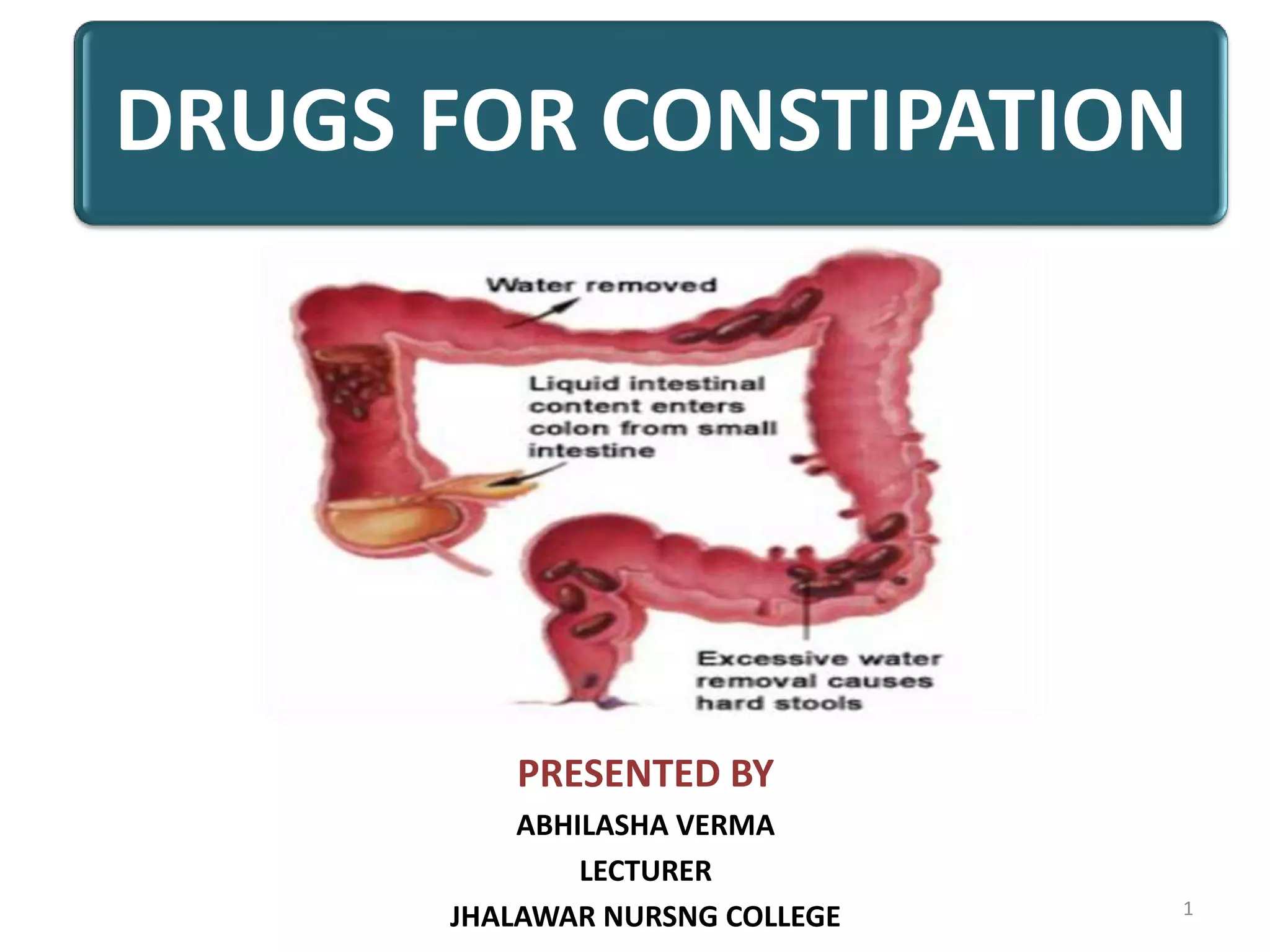 DRUGS FOR CONSTIPATION

Water removed

Liquid intestinal content enters colon from small intestine

Excessive water removal causes hard stools

PRESENTED BY

ABHILASHA VERMA

LECTURER

JHALAWAR NURSNG COLLEGE

1